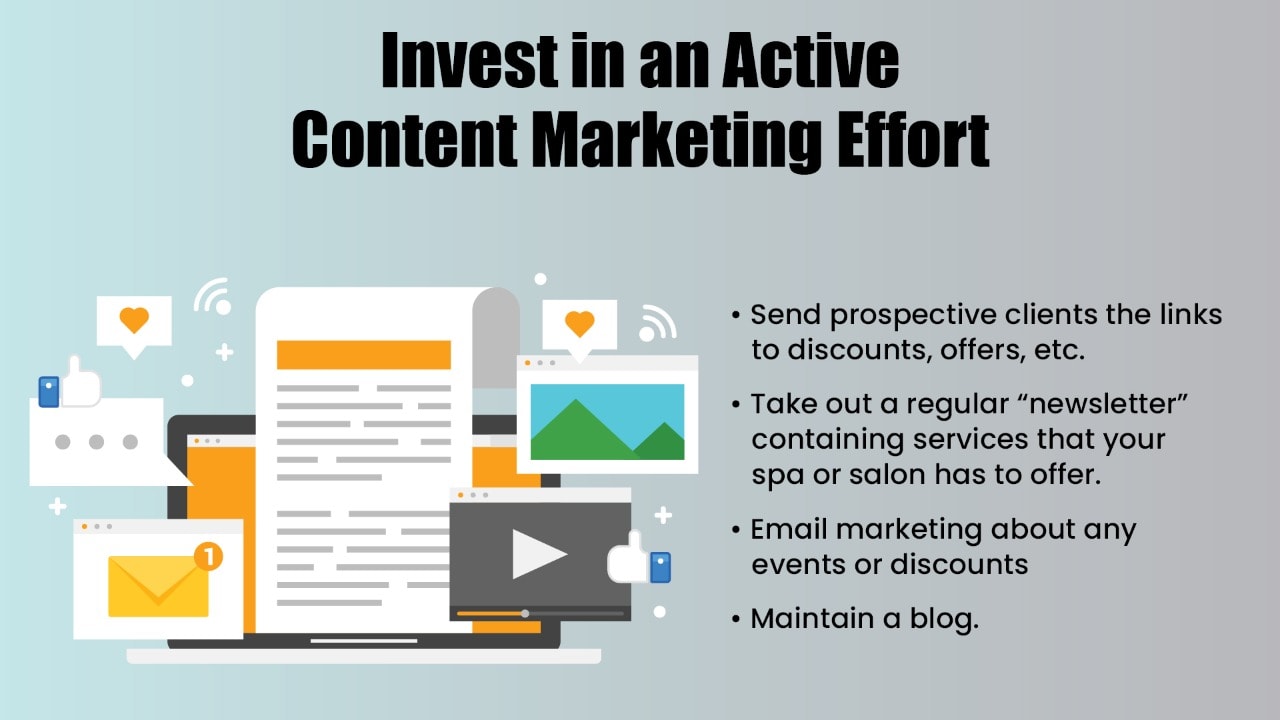 Invest in an Active Content Marketing Effort

1

• Send prospective clients the links to discounts, offers, etc.

• Take out a regular “newsletter” containing services that your spa or salon has to offer.

• Email marketing about any events or discounts

• Maintain a blog.